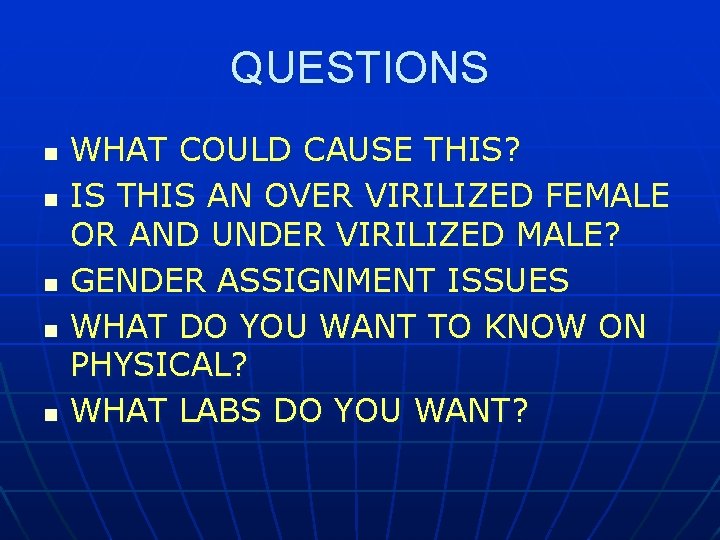 QUESTIONS

- WHAT COULD CAUSE THIS?
- IS THIS AN OVER VIRILIZED FEMALE OR AND UNDER VIRILIZED MALE?
- GENDER ASSIGNMENT ISSUES
- WHAT DO YOU WANT TO KNOW ON PHYSICAL?
- WHAT LABS DO YOU WANT?